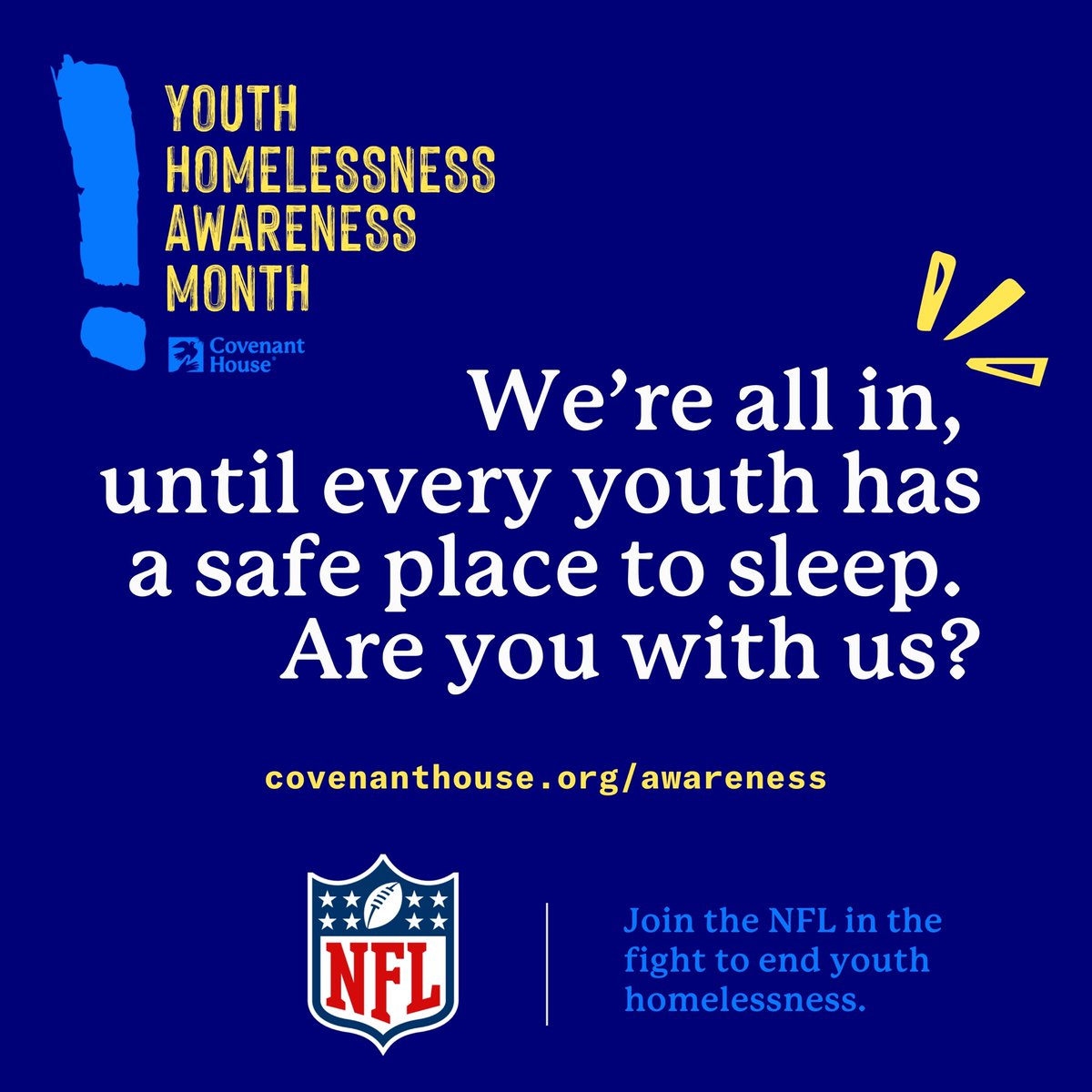 YOUTH HOMELESSNESS AWARENESS MONTH

Covenant House

We're all in, until every youth has a safe place to sleep. Are you with us?

covenanthouse.org/awareness

NFL

Join the NFL in the fight to end youth homelessness.